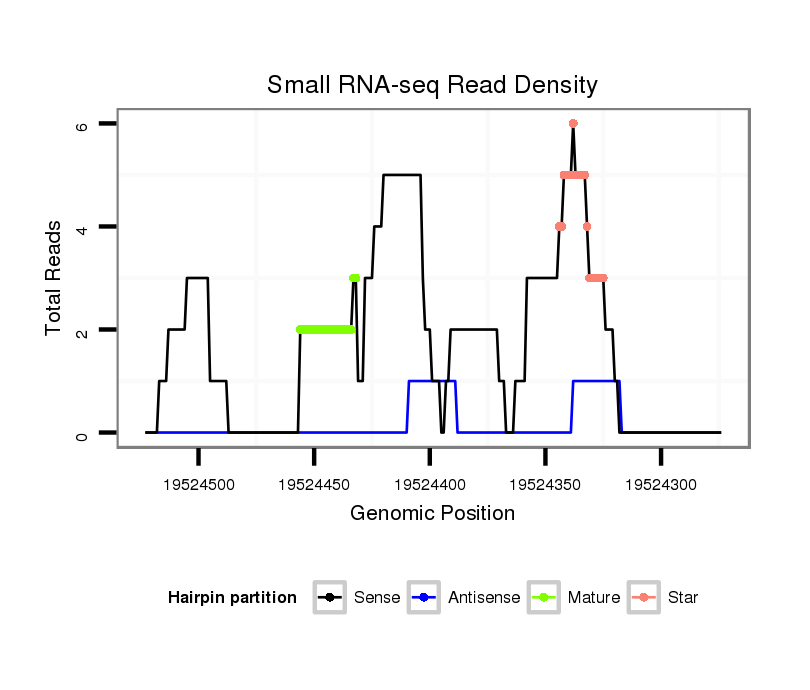 Small RNA-seq Read Density

Total Reads

6
4
2
0

19524500
19524450
19524400
19524350
19524300

Genomic Position

Hairpin partition
Sense
Antisense
Mature
Star